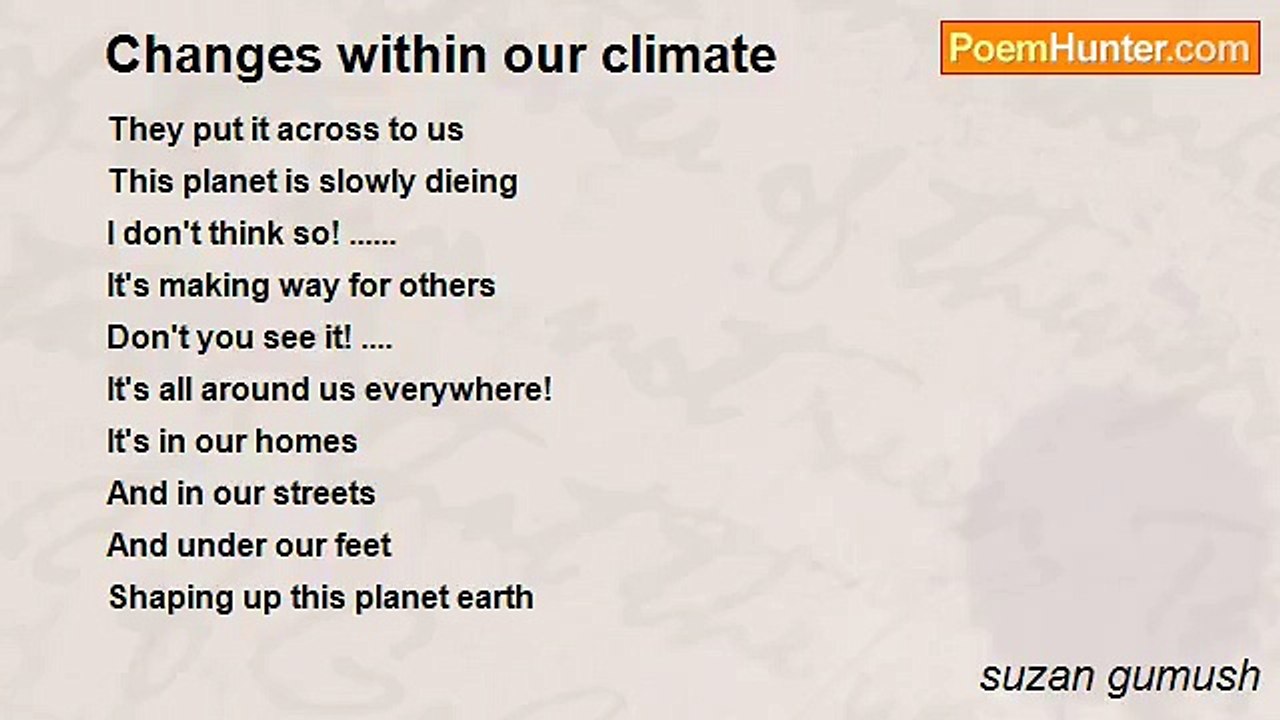 Changes within our climate

PoemHunter.com

They put it across to us
This planet is slowly dieing
I don't think so! ......
It's making way for others
Don't you see it! ....
It's all around us everywhere!
It's in our homes
And in our streets
And under our feet
Shaping up this planet earth

suzan gumush